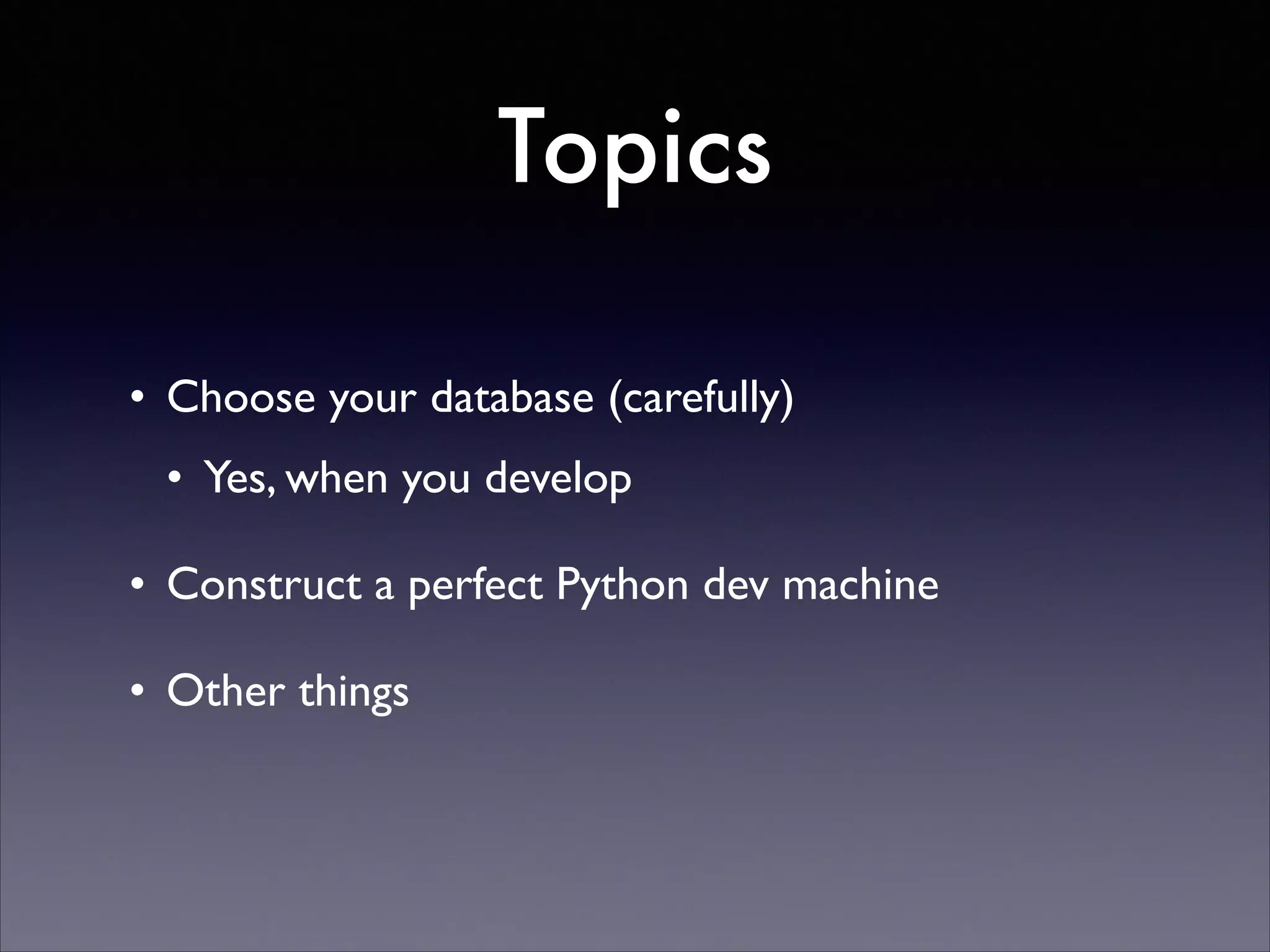 Topics

• Choose your database (carefully)

• Yes, when you develop

• Construct a perfect Python dev machine

• Other things